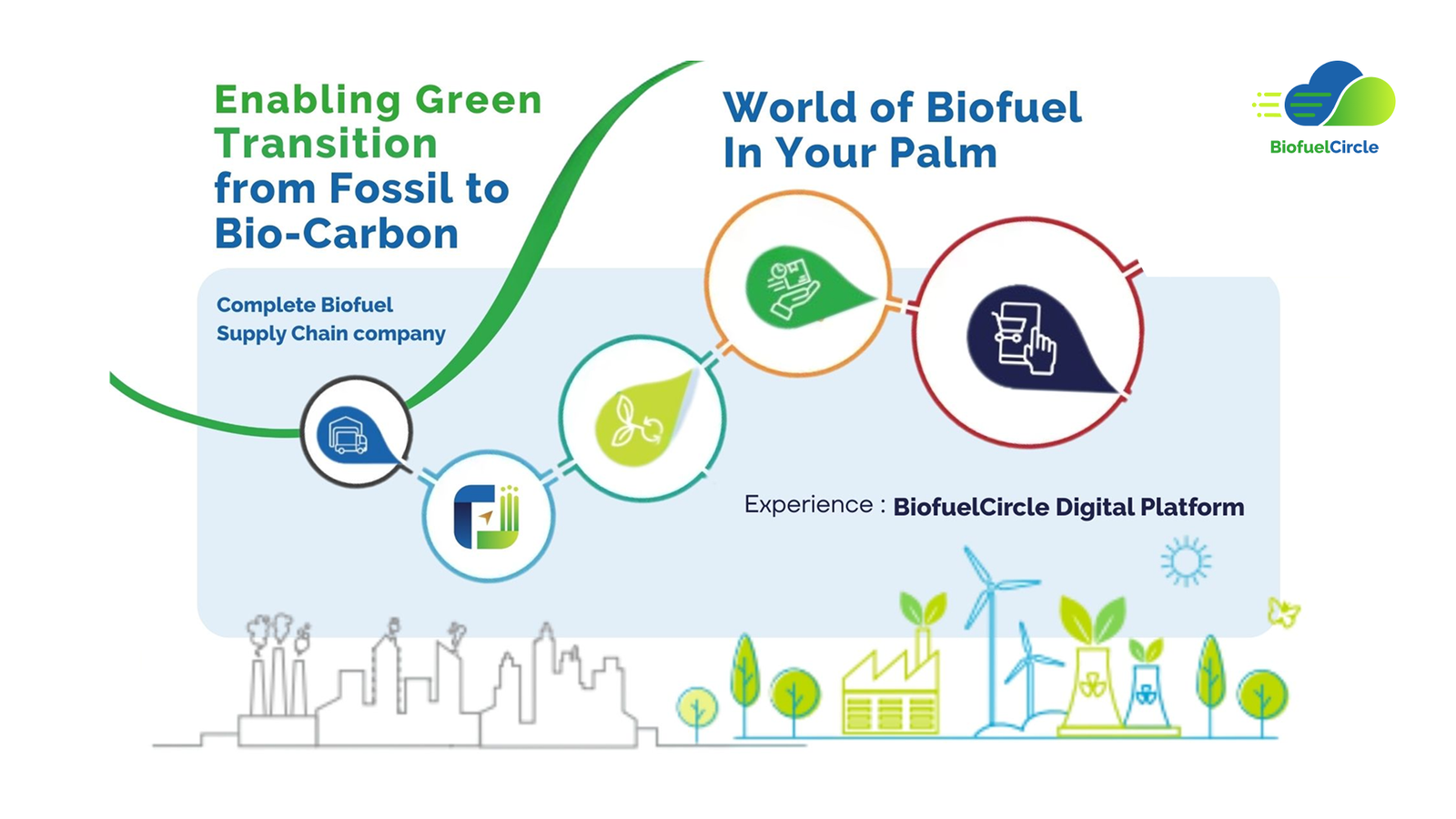 Enabling Green Transition from Fossil to Bio-Carbon

World of Biofuel In Your Palm

BiofuelCircle

Complete Biofuel Supply Chain company

Experience : BiofuelCircle Digital Platform